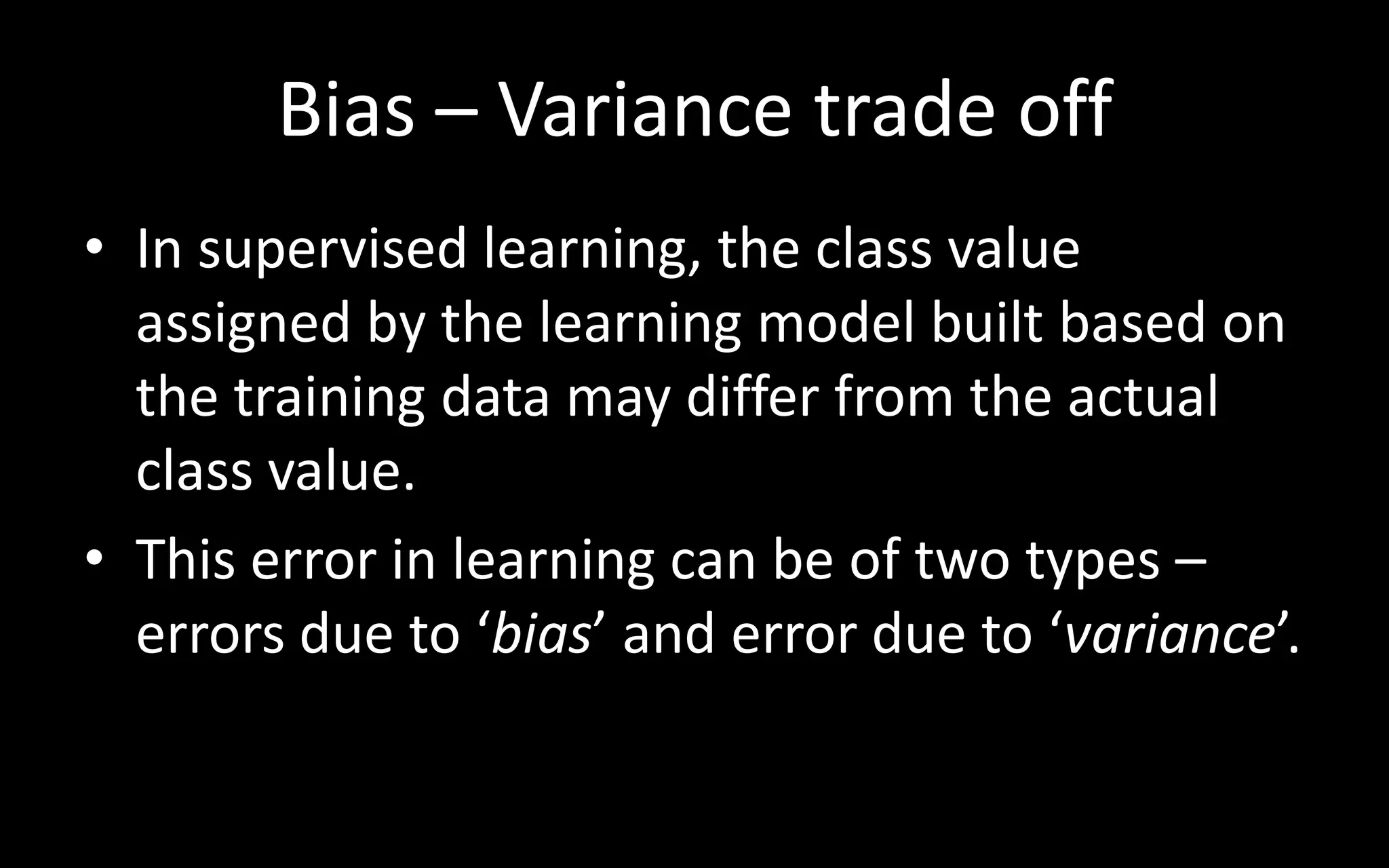 Bias – Variance trade off

• In supervised learning, the class value assigned by the learning model built based on the training data may differ from the actual class value.

• This error in learning can be of two types – errors due to ‘bias’ and error due to ‘variance’.